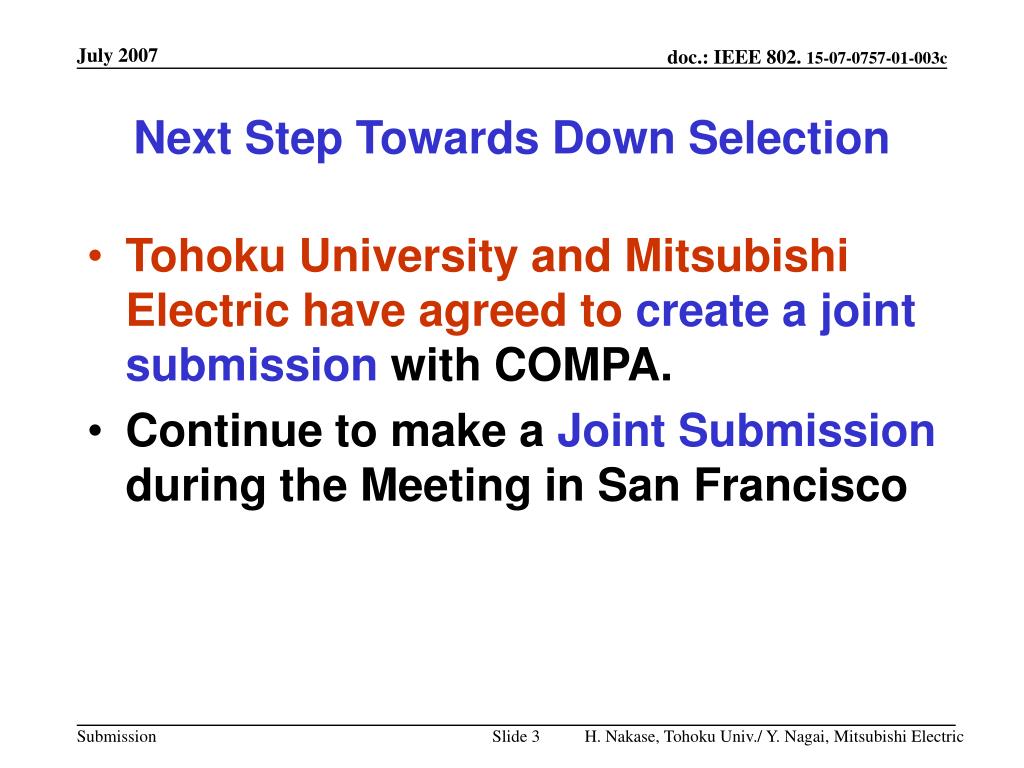 July 2007

doc.: IEEE 802. 15-07-0757-01-003c

Next Step Towards Down Selection

• Tohoku University and Mitsubishi Electric have agreed to create a joint submission with COMPA.
• Continue to make a Joint Submission during the Meeting in San Francisco

Submission

Slide 3

H. Nakase, Tohoku Univ./ Y. Nagai, Mitsubishi Electric